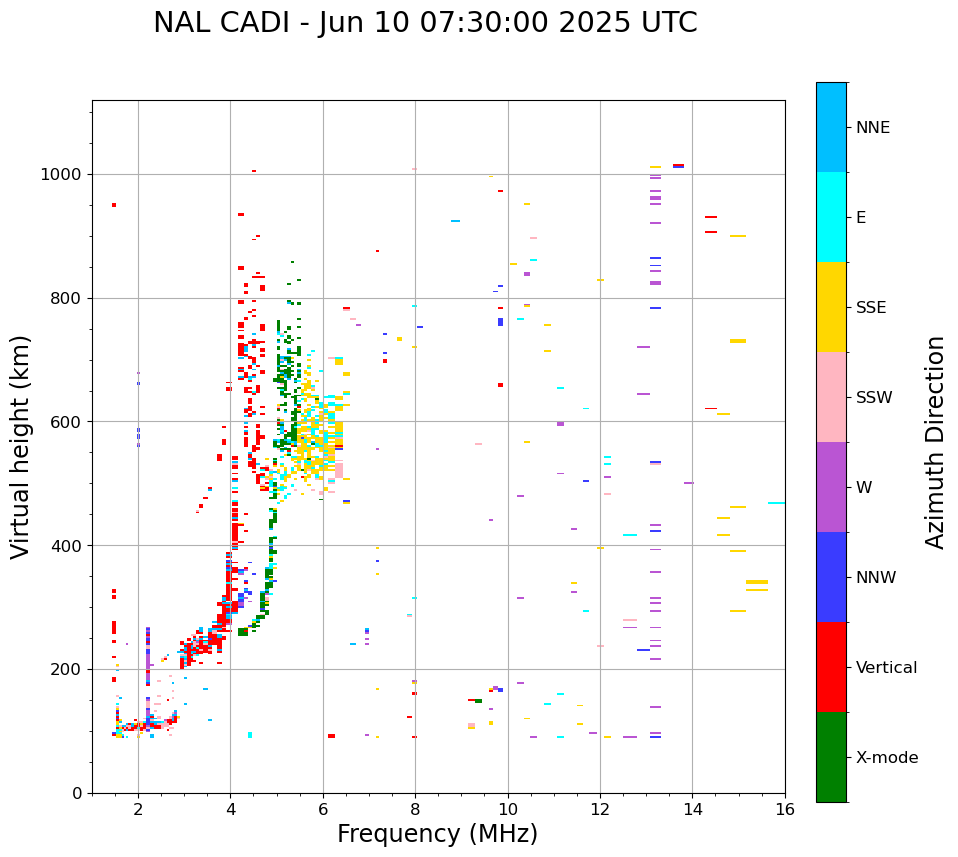 NAL CADI - Jun 10 07:30:00 2025 UTC

Virtual height (km)

1000
800
600
400
200
0

2
4
6
8
10
12
14
16

Frequency (MHz)

NNE
E
SSE
SSW
W
NNW
Vertical
X-mode

Azimuth Direction